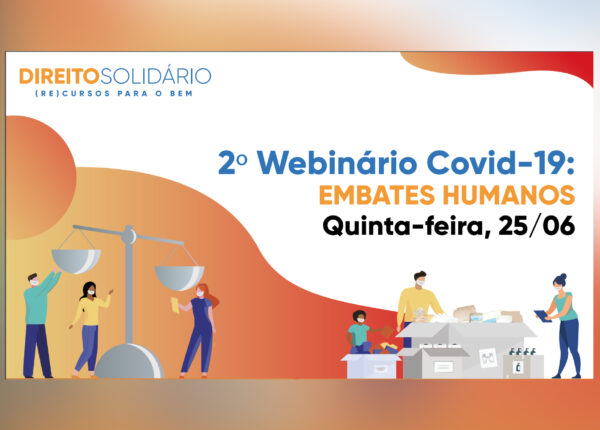 DIREITOSOLIDÁRIO
(RE)CURSOS PARA O BEM

2º Webinário Covid-19:
EMBATES HUMANOS
Quinta-feira, 25/06